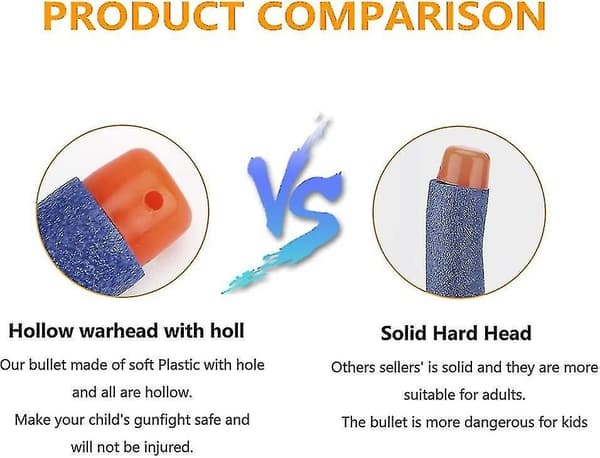 PRODUCT COMPARISON

VS

Hollow warhead with holl

Our bullet made of soft Plastic with hole and all are hollow.
Make your child's gunfight safe and will not be injured.

Solid Hard Head

Others sellers' is solid and they are more suitable for adults.
The bullet is more dangerous for kids